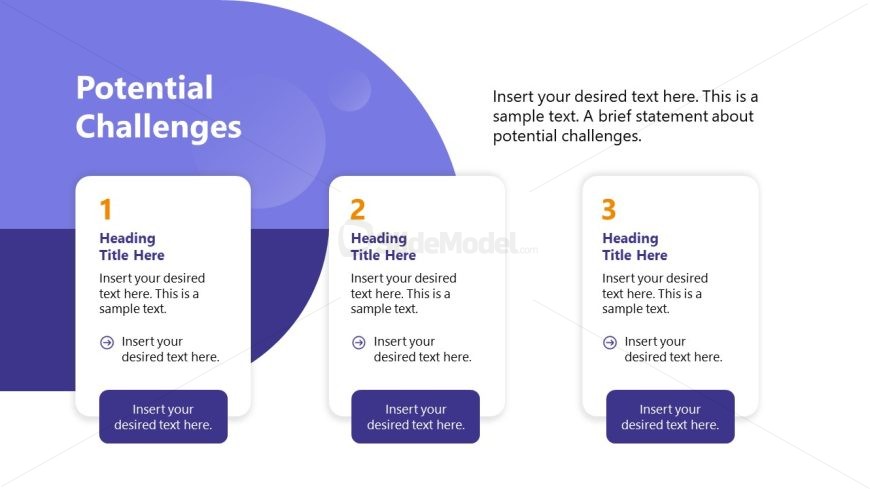 Potential Challenges

Insert your desired text here. This is a sample text. A brief statement about potential challenges.

1

Heading Title Here

Insert your desired text here. This is a sample text.

Insert your desired text here.

Insert your desired text here.

2

Heading Title Here

Insert your desired text here. This is a sample text.

Insert your desired text here.

Insert your desired text here.

3

Heading Title Here

Insert your desired text here. This is a sample text.

Insert your desired text here.

Insert your desired text here.

SlideModel.com